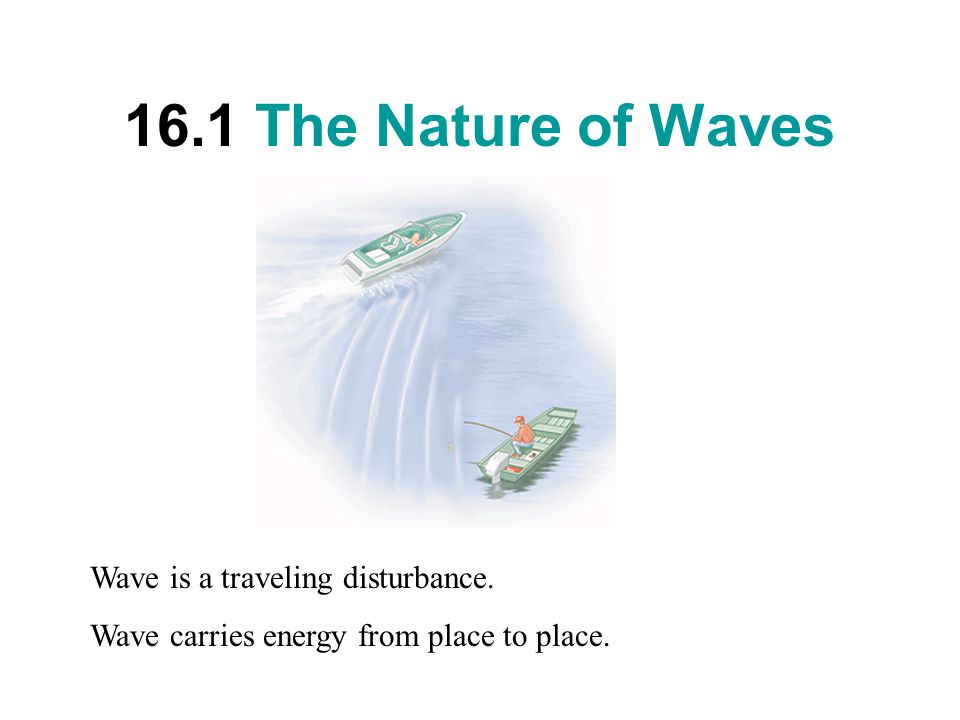 16.1 The Nature of Waves

Wave is a traveling disturbance.

Wave carries energy from place to place.